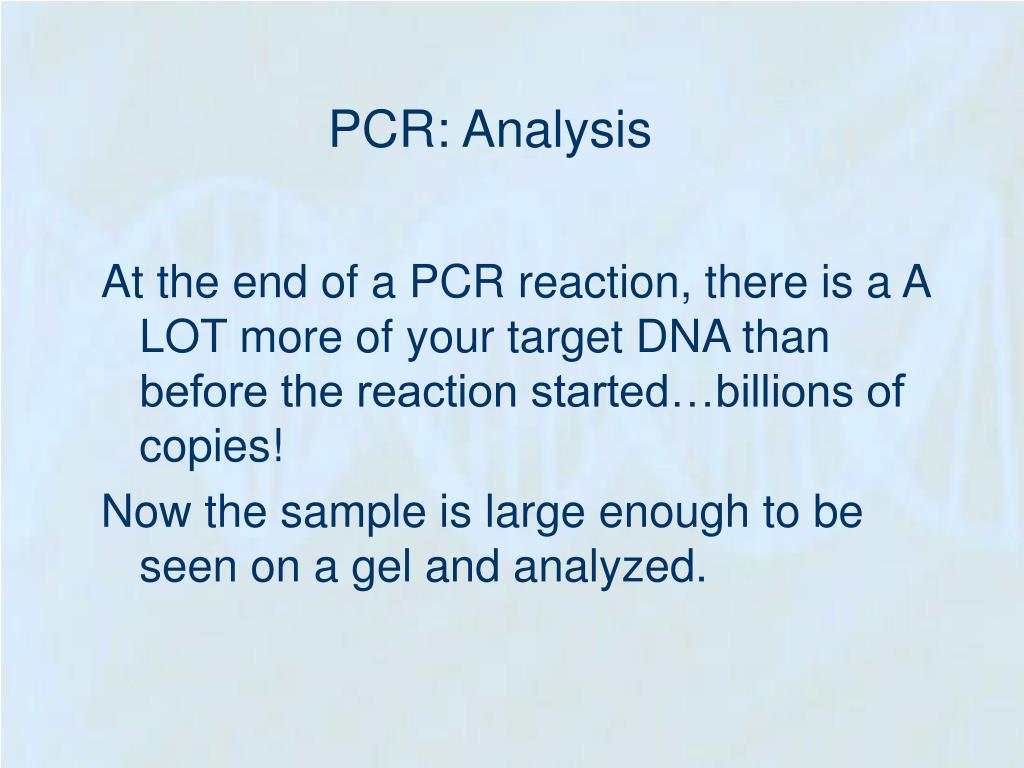 PCR: Analysis

At the end of a PCR reaction, there is a A LOT more of your target DNA than before the reaction started…billions of copies!

Now the sample is large enough to be seen on a gel and analyzed.